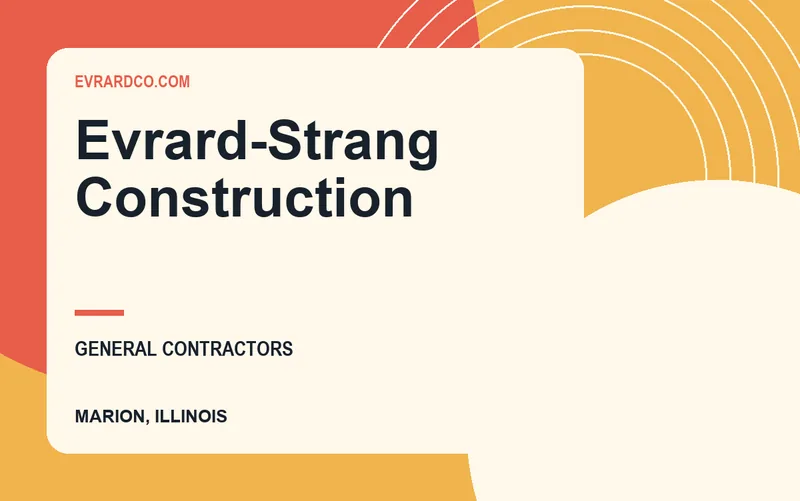 EVRARDCO.COM

Evrard-Strang Construction

GENERAL CONTRACTORS

MARION, ILLINOIS